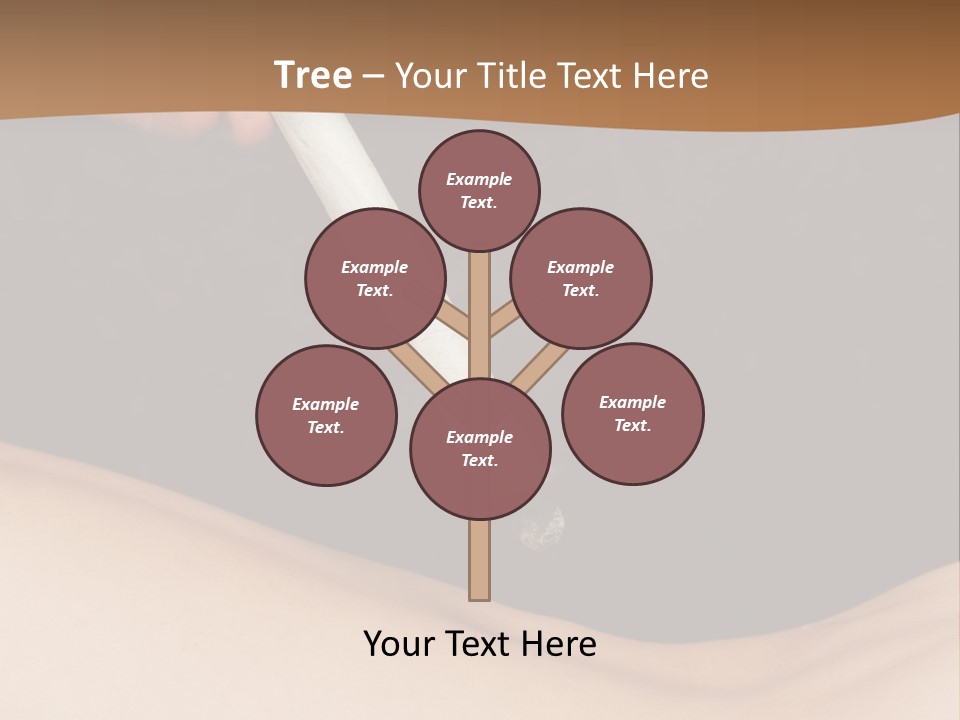 Tree – Your Title Text Here

Example Text.

Example Text.

Example Text.

Example Text.

Example Text.

Example Text.

Your Text Here